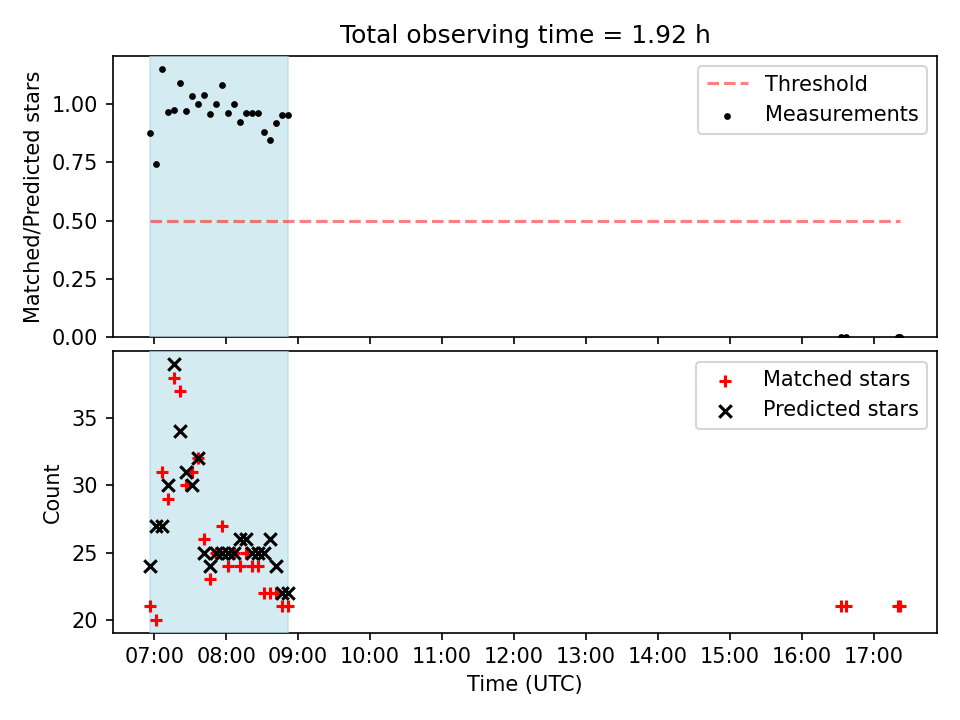 Total observing time = 1.92 h

Matched/Predicted stars

1.00
0.75
0.50
0.25
0.00

Threshold
Measurements

Count

35
30
25
20

Matched stars
Predicted stars

07:00 08:00 09:00 10:00 11:00 12:00 13:00 14:00 15:00 16:00 17:00

Time (UTC)